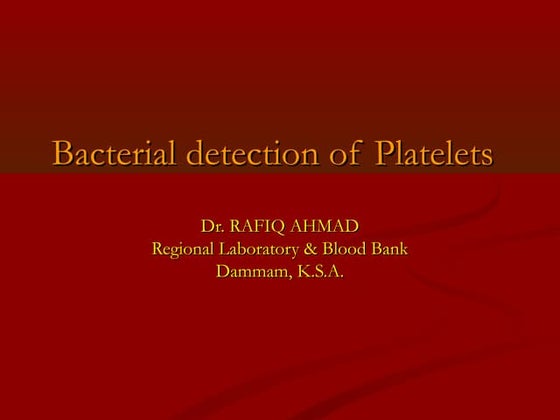 Bacterial detection of Platelets

Dr. RAFIQ AHMAD
Regional Laboratory & Blood Bank
Dammam, K.S.A.